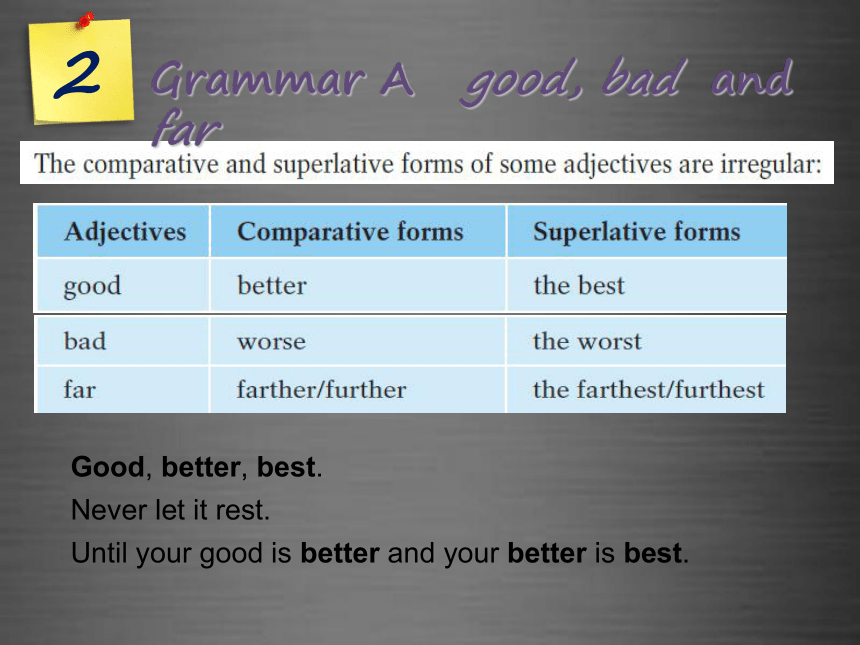 2

Grammar A good, bad and far

The comparative and superlative forms of some adjectives are irregular:

| Adjectives | Comparative forms | Superlative forms |
|---|---|---|
| good | better | the best |
| bad | worse | the worst |
| far | farther/further | the farthest/furthest |

Good, better, best.
Never let it rest.
Until your good is better and your better is best.